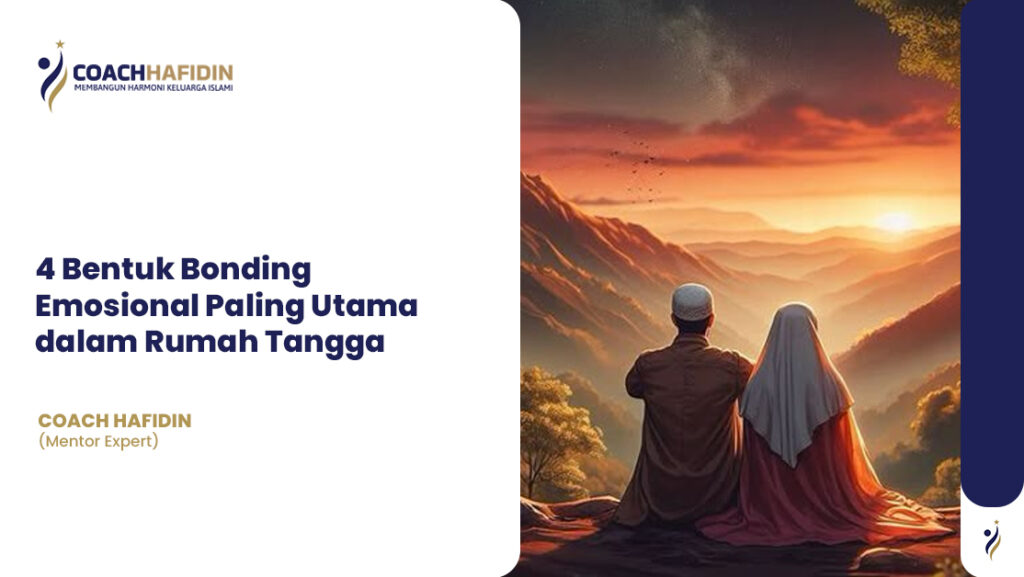 COACHHAFIDIN
MEMBANGUN HARMONI KELUARGA ISLAMI

4 Bentuk Bonding Emosional Paling Utama dalam Rumah Tangga

COACH HAFIDIN
(Mentor Expert)